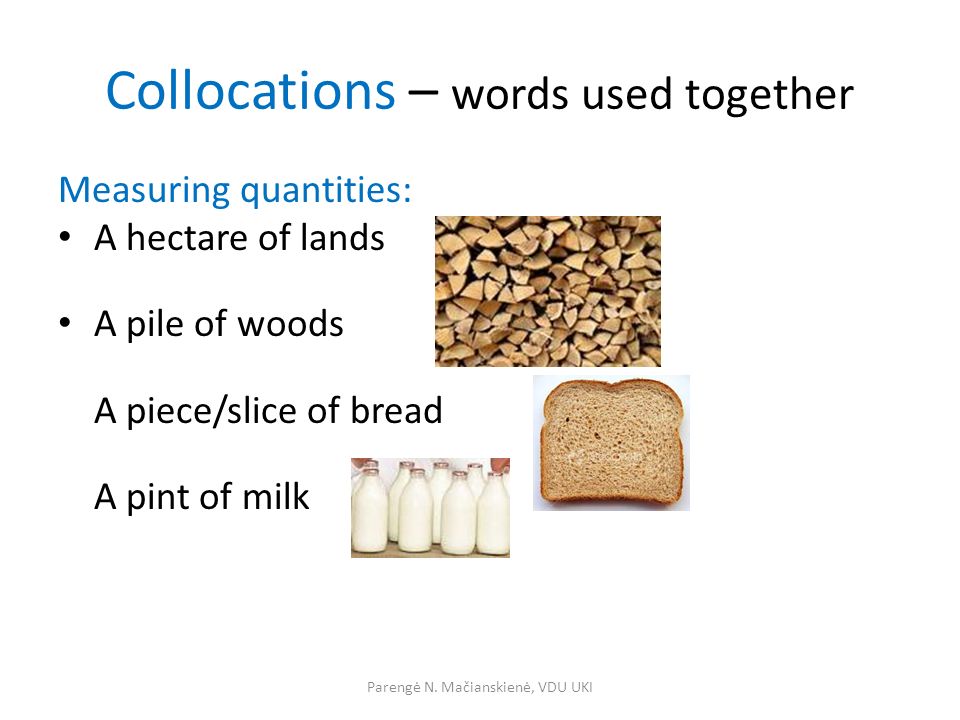 Collocations – words used together

Measuring quantities:

• A hectare of lands

• A pile of woods

A piece/slice of bread

A pint of milk

Parengė N. Mačianskienė, VDU UKI